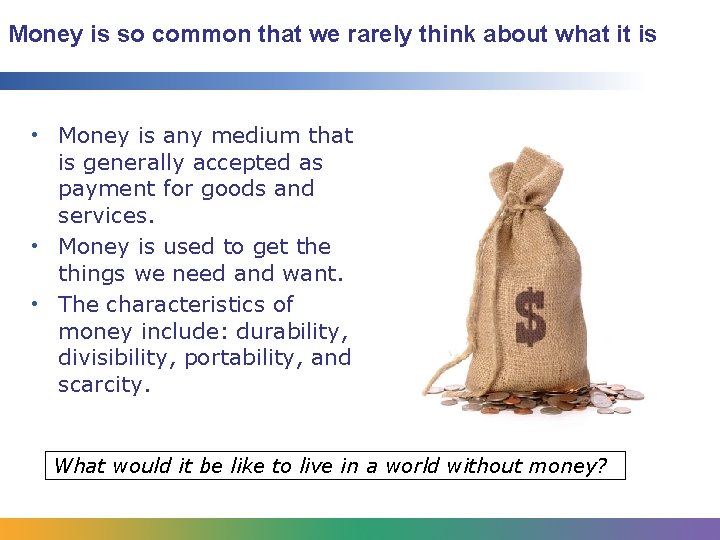 Money is so common that we rarely think about what it is

• Money is any medium that is generally accepted as payment for goods and services.
• Money is used to get the things we need and want.
• The characteristics of money include: durability, divisibility, portability, and scarcity.

$

What would it be like to live in a world without money?